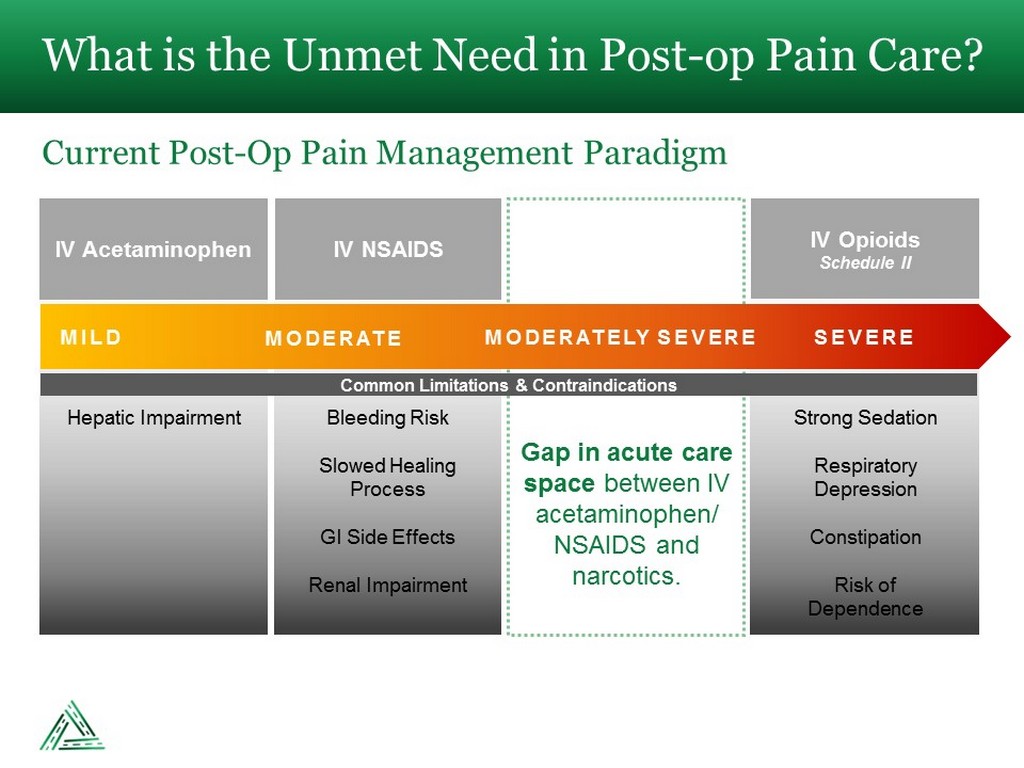 What is the Unmet Need in Post-op Pain Care?

Current Post-Op Pain Management Paradigm

IV Acetaminophen

IV NSAIDS

IV Opioids
Schedule II

MILD

MODERATE

MODERATELY SEVERE

SEVERE

Common Limitations & Contraindications

Hepatic Impairment

Bleeding Risk

Slowed Healing Process

GI Side Effects

Renal Impairment

Gap in acute care space between IV acetaminophen/ NSAIDS and narcotics.

Strong Sedation

Respiratory Depression

Constipation

Risk of Dependence